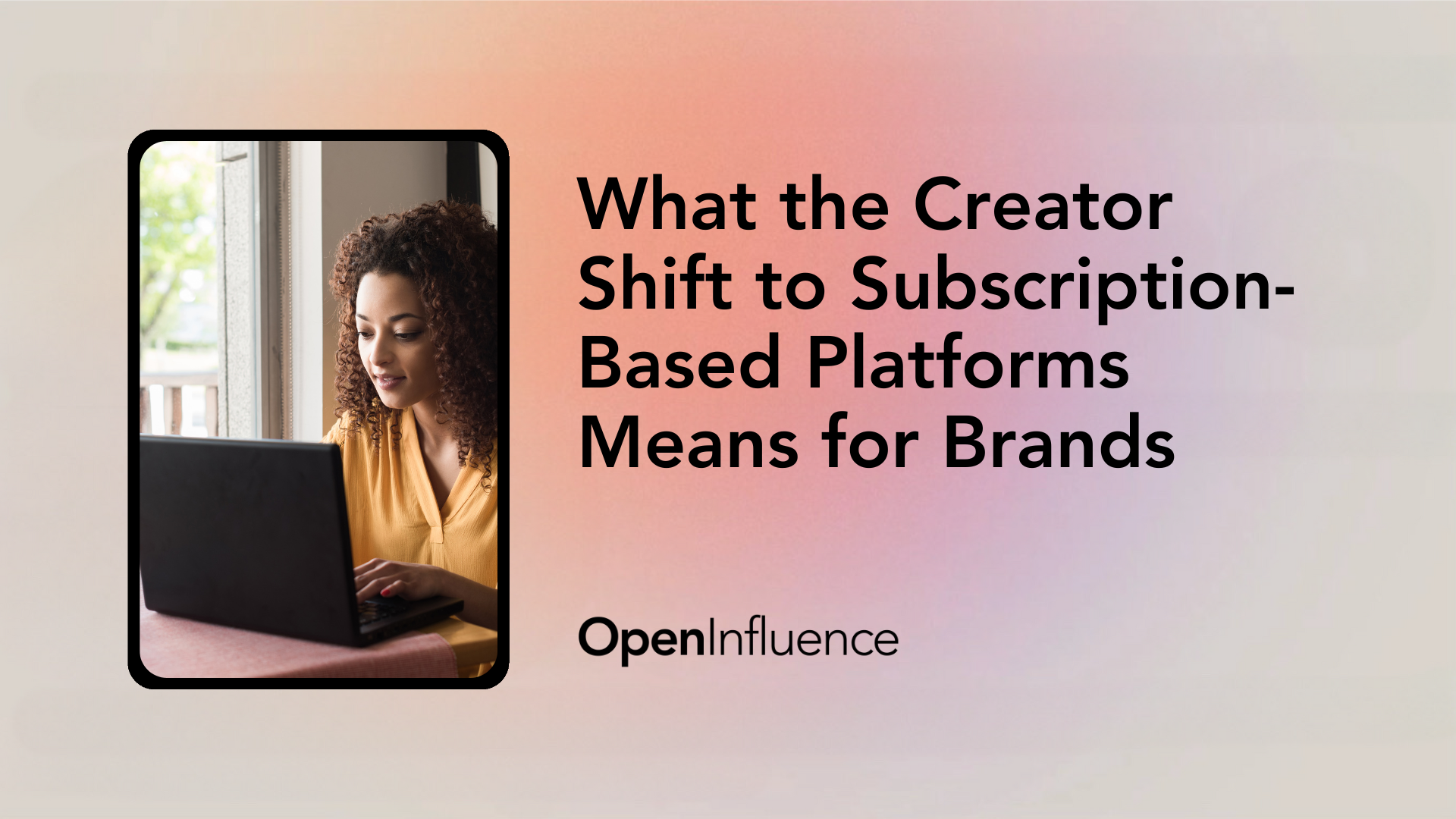 What the Creator Shift to Subscription-Based Platforms Means for Brands

OpenInfluence